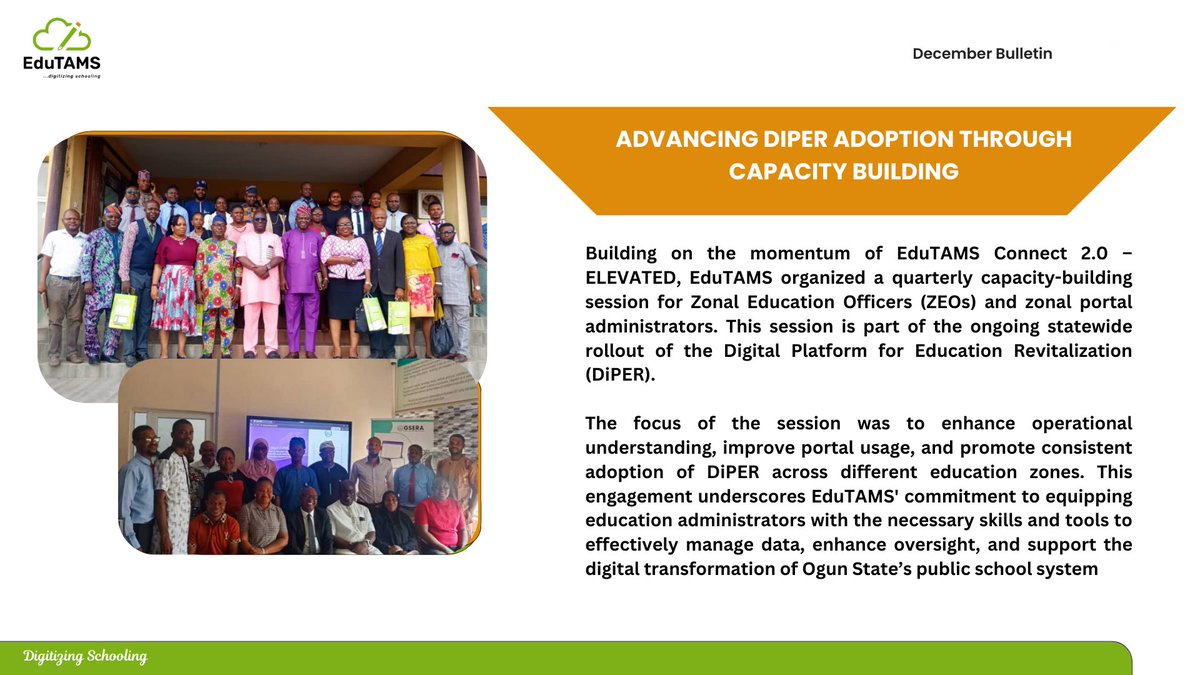 EduTAMS
...digitizing schooling

December Bulletin

ADVANCING DIPER ADOPTION THROUGH CAPACITY BUILDING

Building on the momentum of EduTAMS Connect 2.0 – ELEVATED, EduTAMS organized a quarterly capacity-building session for Zonal Education Officers (ZEOs) and zonal portal administrators. This session is part of the ongoing statewide rollout of the Digital Platform for Education Revitalization (DiPER).

The focus of the session was to enhance operational understanding, improve portal usage, and promote consistent adoption of DiPER across different education zones. This engagement underscores EduTAMS' commitment to equipping education administrators with the necessary skills and tools to effectively manage data, enhance oversight, and support the digital transformation of Ogun State's public school system

OGSERA

Digitizing Schooling